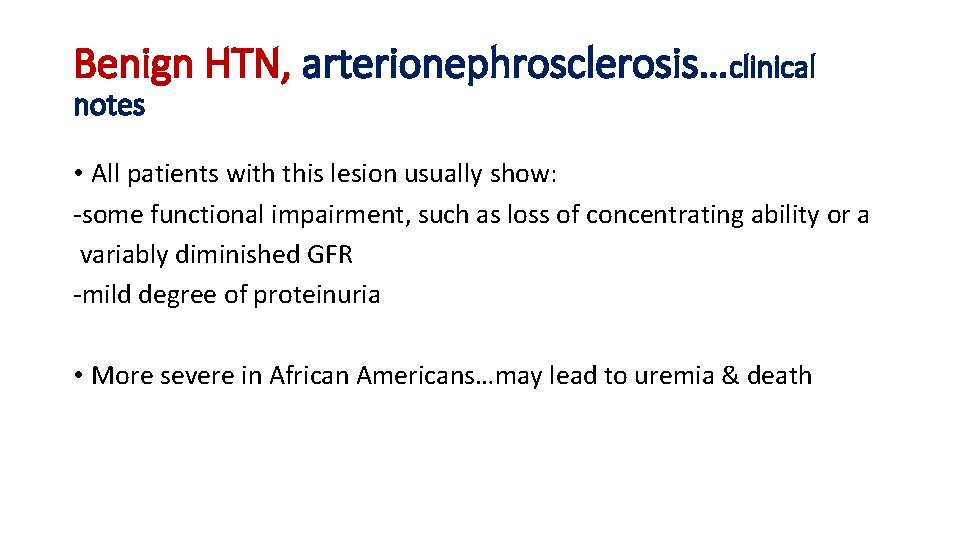 Benign HTN, arterionephrosclerosis…clinical notes

• All patients with this lesion usually show:
-some functional impairment, such as loss of concentrating ability or a variably diminished GFR
-mild degree of proteinuria

• More severe in African Americans…may lead to uremia & death